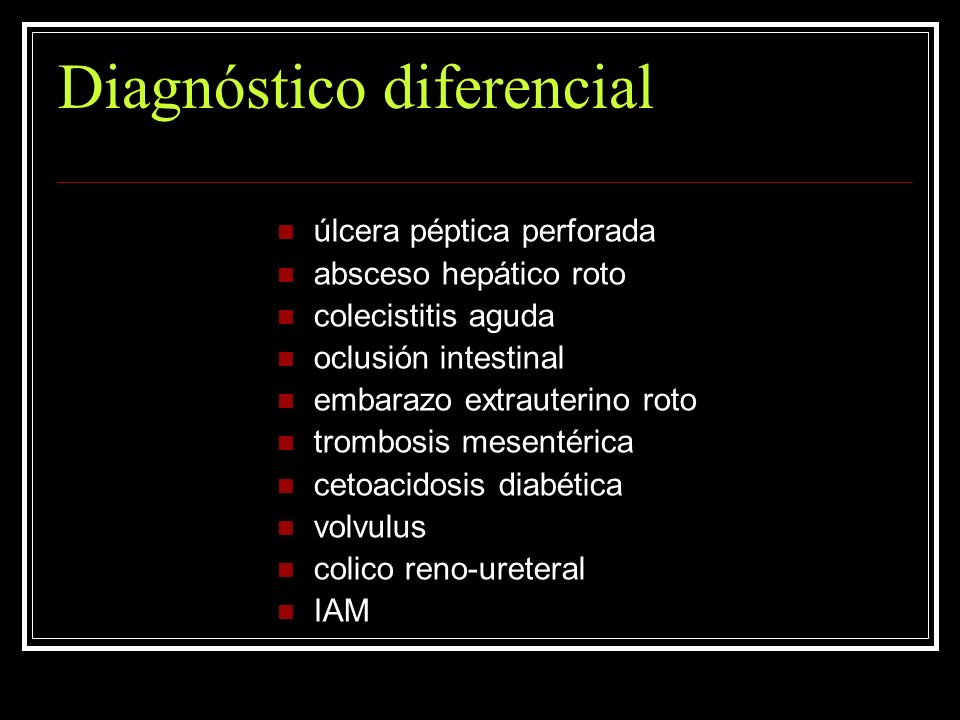 Diagnóstico diferencial

- úlcera péptica perforada
- absceso hepático roto
- colecistitis aguda
- oclusión intestinal
- embarazo extrauterino roto
- trombosis mesentérica
- cetoacidosis diabética
- volvulus
- colico reno-ureteral
- IAM